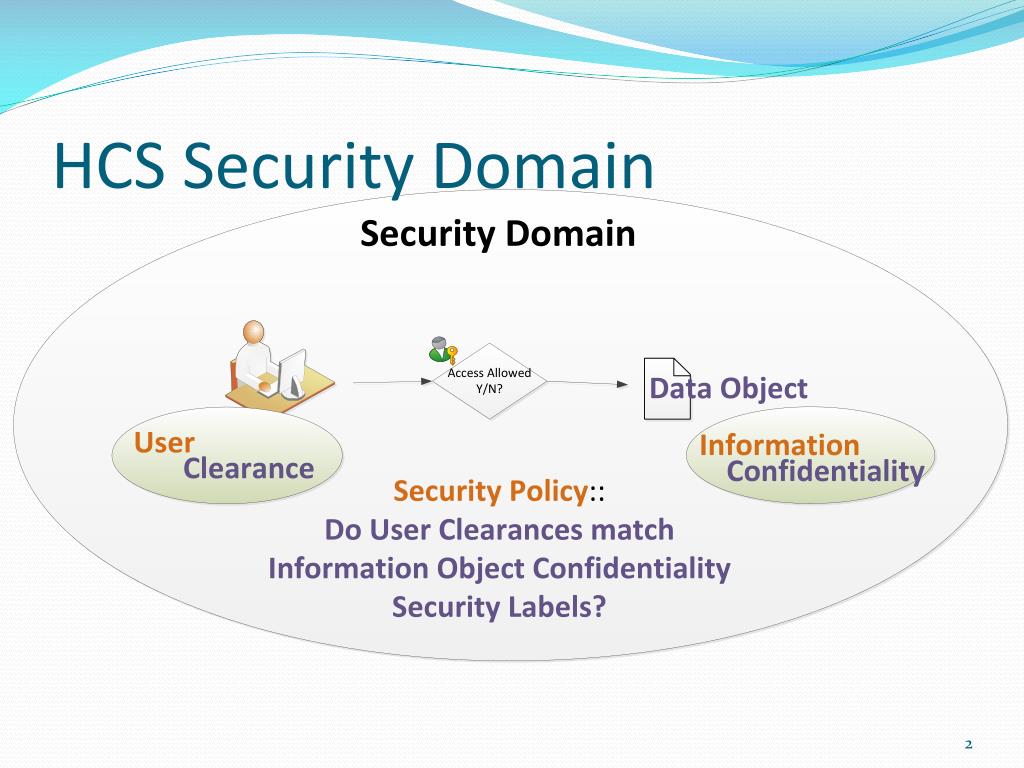 HCS Security Domain

Security Domain

Access Allowed Y/N?

Data Object

User Clearance

Information Confidentiality

Security Policy::
Do User Clearances match Information Object Confidentiality Security Labels?

2